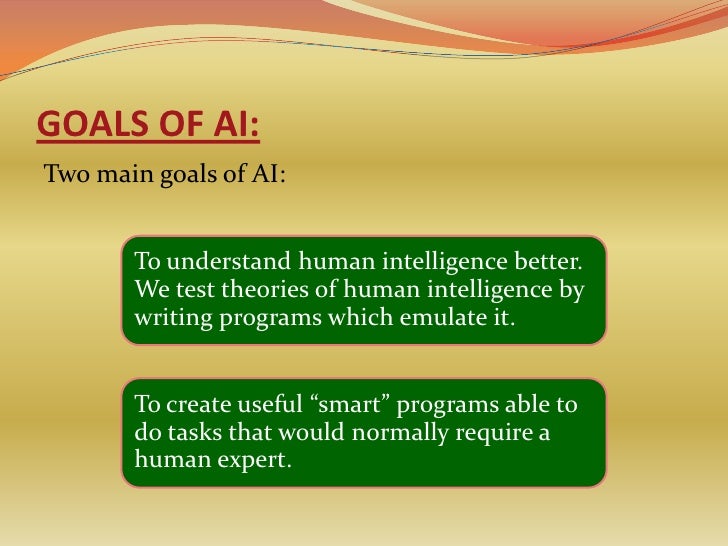 GOALS OF AI:

Two main goals of AI:

To understand human intelligence better. We test theories of human intelligence by writing programs which emulate it.

To create useful “smart” programs able to do tasks that would normally require a human expert.